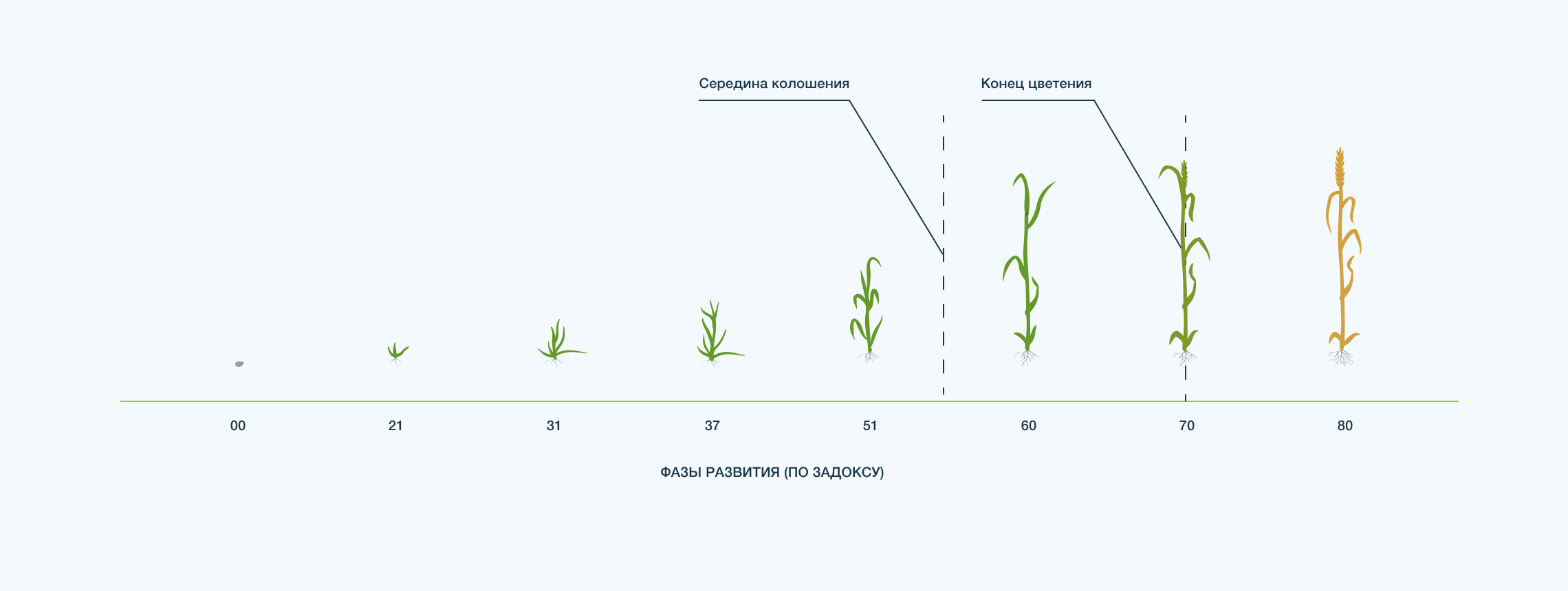 Середина колошения

Конец цветения

00

21

31

37

51

60

70

80

ФАЗЫ РАЗВИТИЯ (ПО ЗАДОКСУ)